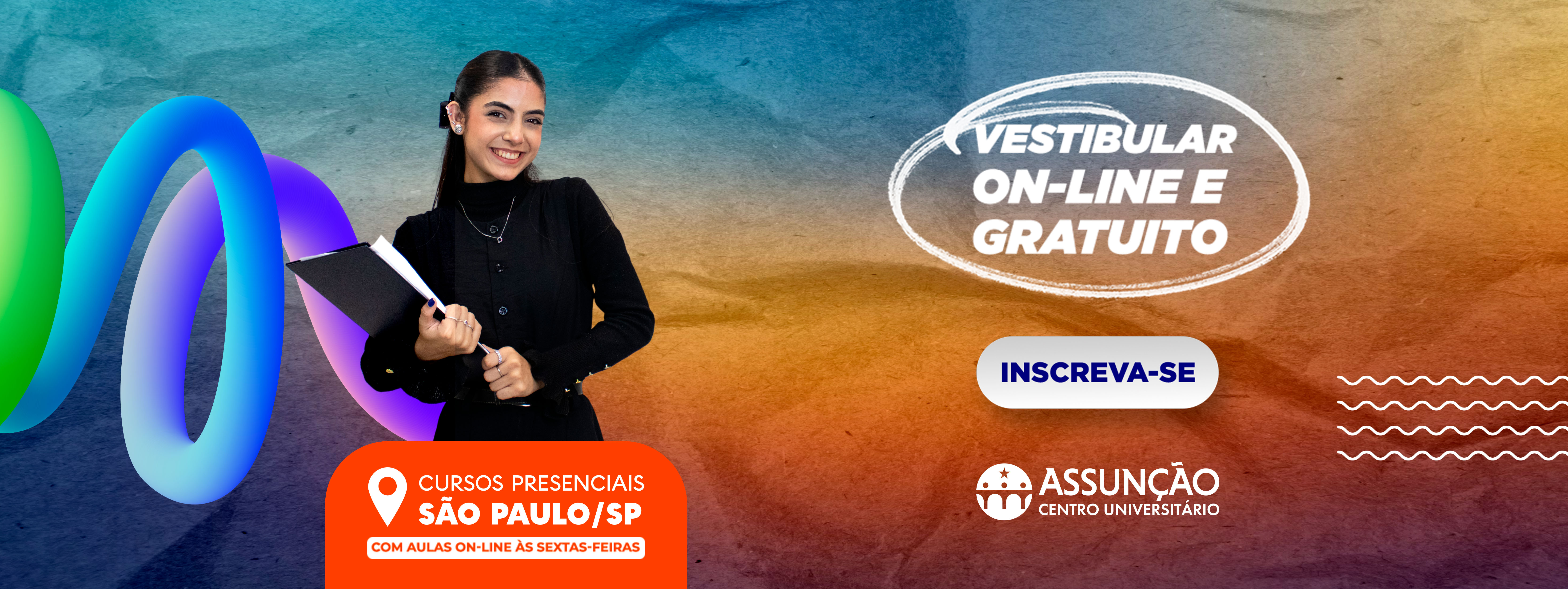 VESTIBULAR ON-LINE E GRATUITO

INSCREVA-SE

CURSOS PRESENCIAIS
SÃO PAULO/SP
COM AULAS ON-LINE ÀS SEXTAS-FEIRAS

ASSUNÇÃO
CENTRO UNIVERSITÁRIO